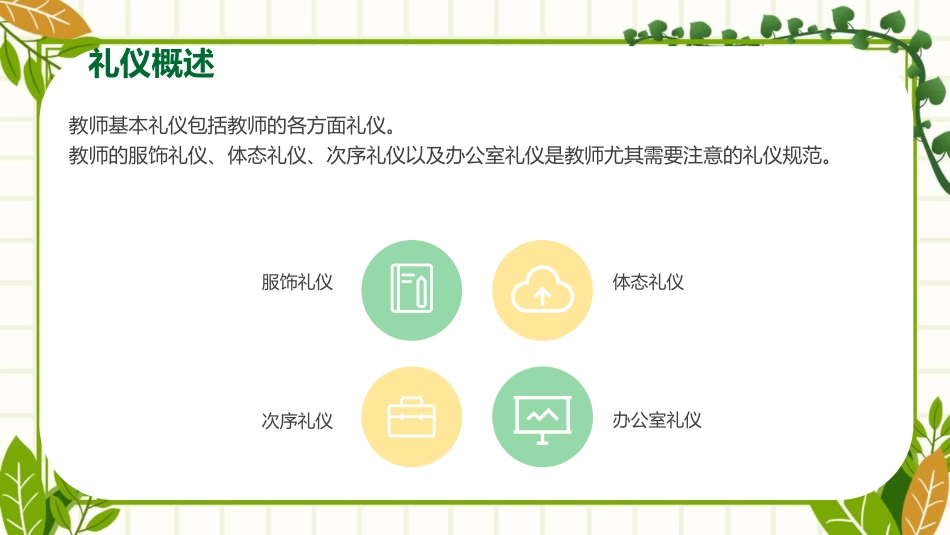 礼仪概述

教师基本礼仪包括教师的各方面礼仪。
教师的服饰礼仪、体态礼仪、次序礼仪以及办公室礼仪是教师尤其需要注意的礼仪规范。

服饰礼仪

体态礼仪

次序礼仪

办公室礼仪